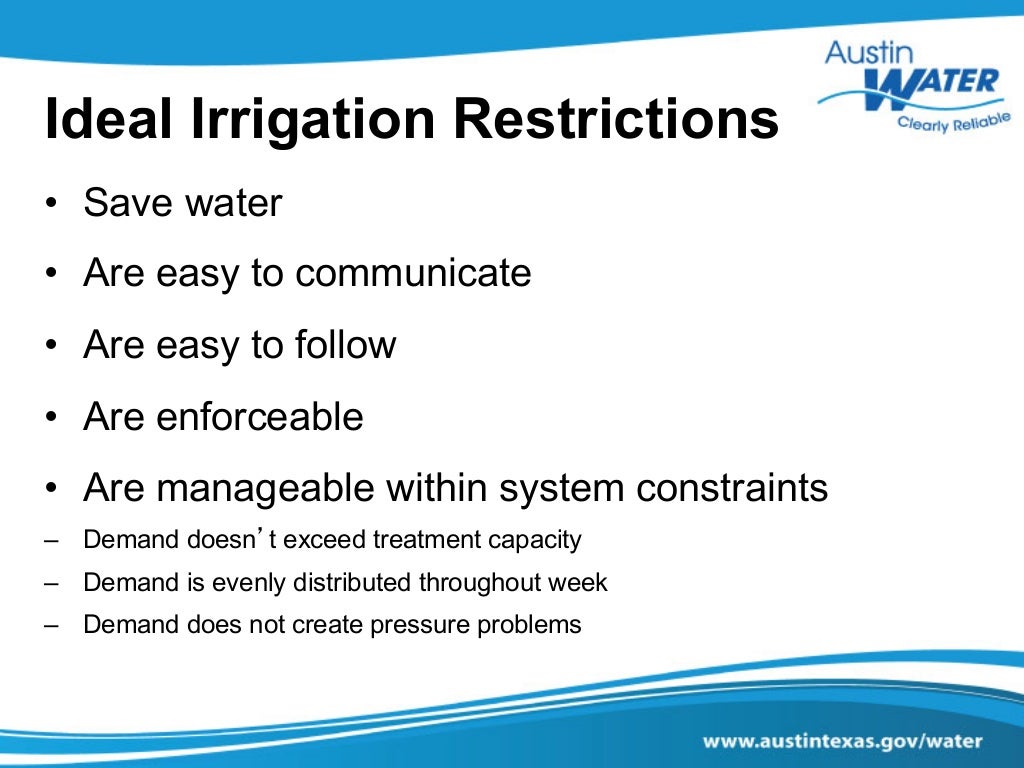 Austin WATER Clearly Reliable

Ideal Irrigation Restrictions

• Save water
• Are easy to communicate
• Are easy to follow
• Are enforceable
• Are manageable within system constraints
– Demand doesn’t exceed treatment capacity
– Demand is evenly distributed throughout week
– Demand does not create pressure problems

www.austintexas.gov/water